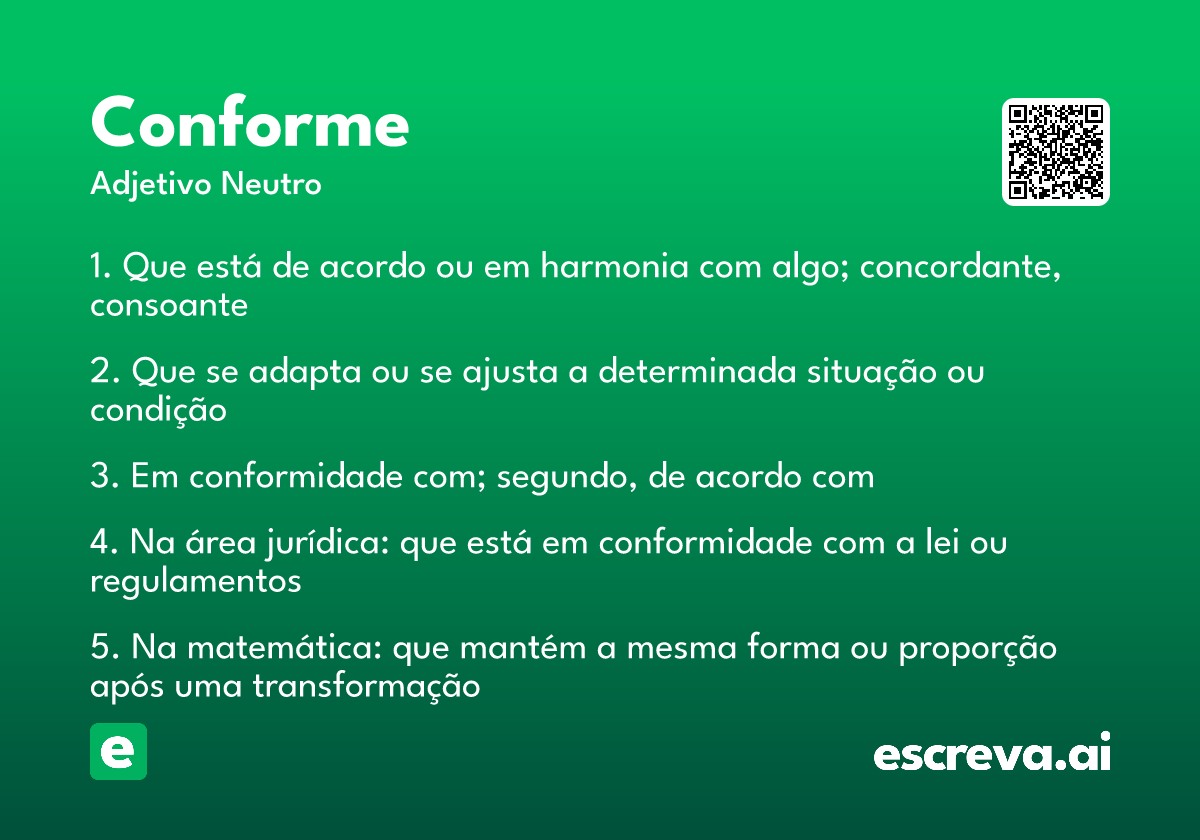 Conforme
Adjetivo Neutro

1. Que está de acordo ou em harmonia com algo; concordante, consoante

2. Que se adapta ou se ajusta a determinada situação ou condição

3. Em conformidade com; segundo, de acordo com

4. Na área jurídica: que está em conformidade com a lei ou regulamentos

5. Na matemática: que mantém a mesma forma ou proporção após uma transformação

e

escreva.ai